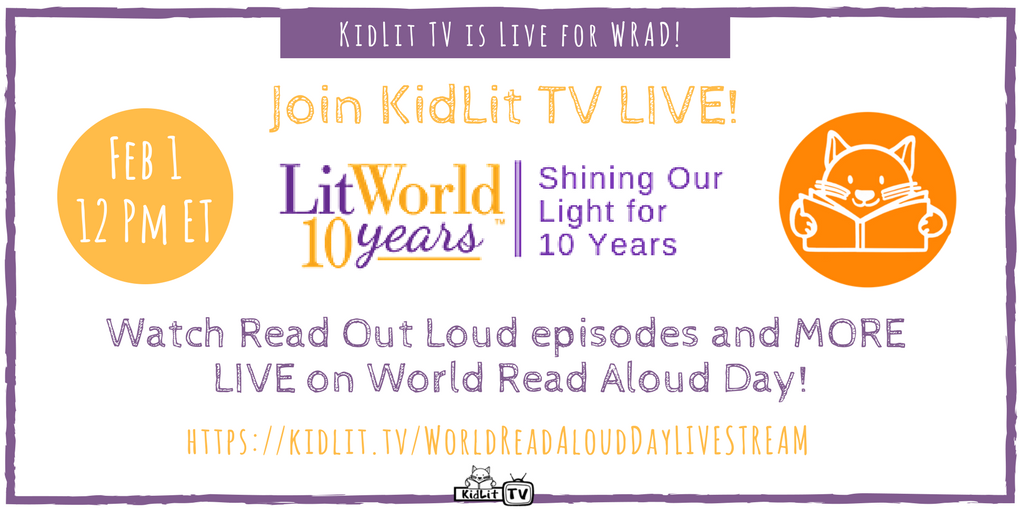 KidLit TV is Live for WRAD!

Join KidLit TV LIVE!

Feb 1
12 PM ET

LitWorld
10 years™

Shining Our Light for 10 Years

Watch Read Out Loud episodes and MORE LIVE on World Read Aloud Day!

https://kidlit.tv/WorldReadAloudDayLIVESTREAM

KidLit TV